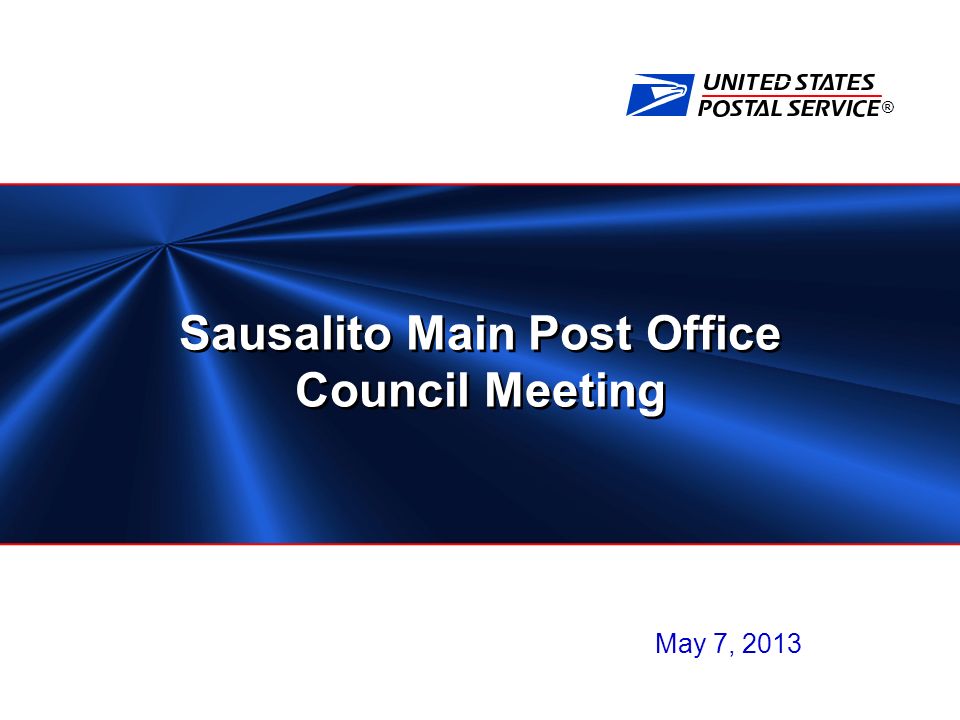 UNITED STATES
POSTAL SERVICE®

Sausalito Main Post Office
Council Meeting

May 7, 2013